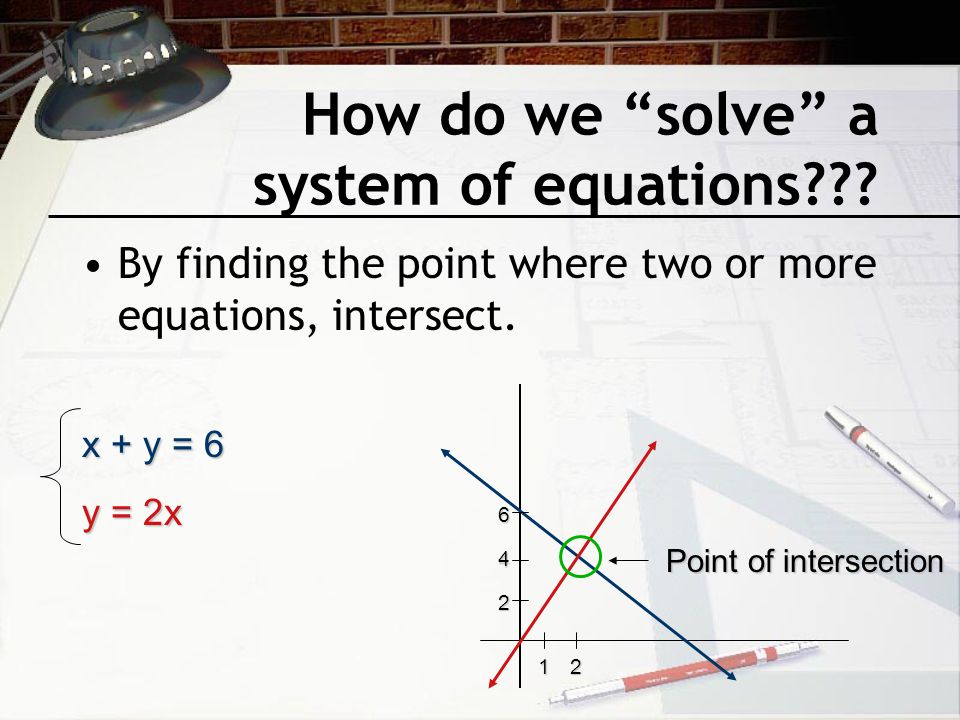 How do we “solve” a system of equations???

• By finding the point where two or more equations, intersect.

$x + y = 6$
$y = 2x$

6
4
2
1 2

Point of intersection